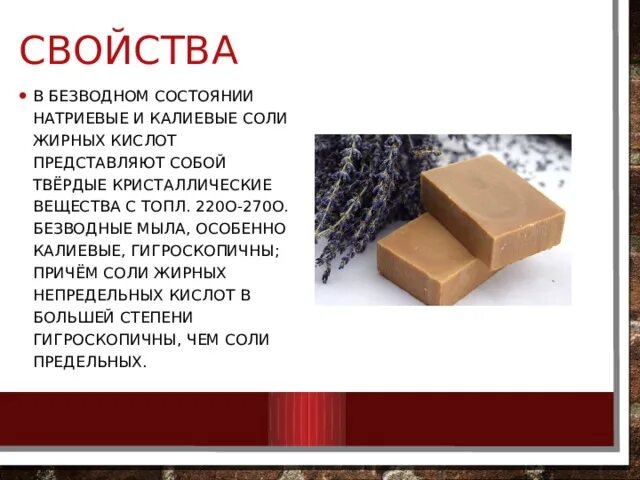 СВОЙСТВА

• В БЕЗВОДНОМ СОСТОЯНИИ НАТРИЕВЫЕ И КАЛИЕВЫЕ СОЛИ ЖИРНЫХ КИСЛОТ ПРЕДСТАВЛЯЮТ СОБОЙ ТВЁРДЫЕ КРИСТАЛЛИЧЕСКИЕ ВЕЩЕСТВА С ТОПЛ. 220О-270О. БЕЗВОДНЫЕ МЫЛА, ОСОБЕННО КАЛИЕВЫЕ, ГИГРОСКОПИЧНЫ; ПРИЧЁМ СОЛИ ЖИРНЫХ НЕПРЕДЕЛЬНЫХ КИСЛОТ В БОЛЬШЕЙ СТЕПЕНИ ГИГРОСКОПИЧНЫ, ЧЕМ СОЛИ ПРЕДЕЛЬНЫХ.